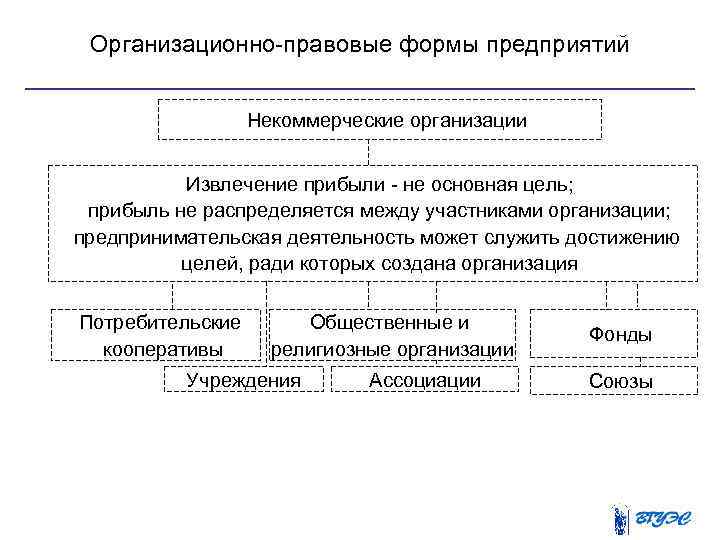 Организационно-правовые формы предприятий

Некоммерческие организации

Извлечение прибыли - не основная цель;
прибыль не распределяется между участниками организации;
предпринимательская деятельность может служить достижению целей, ради которых создана организация

Потребительские кооперативы

Общественные и религиозные организации

Фонды

Учреждения

Ассоциации

Союзы

ВГУЭС